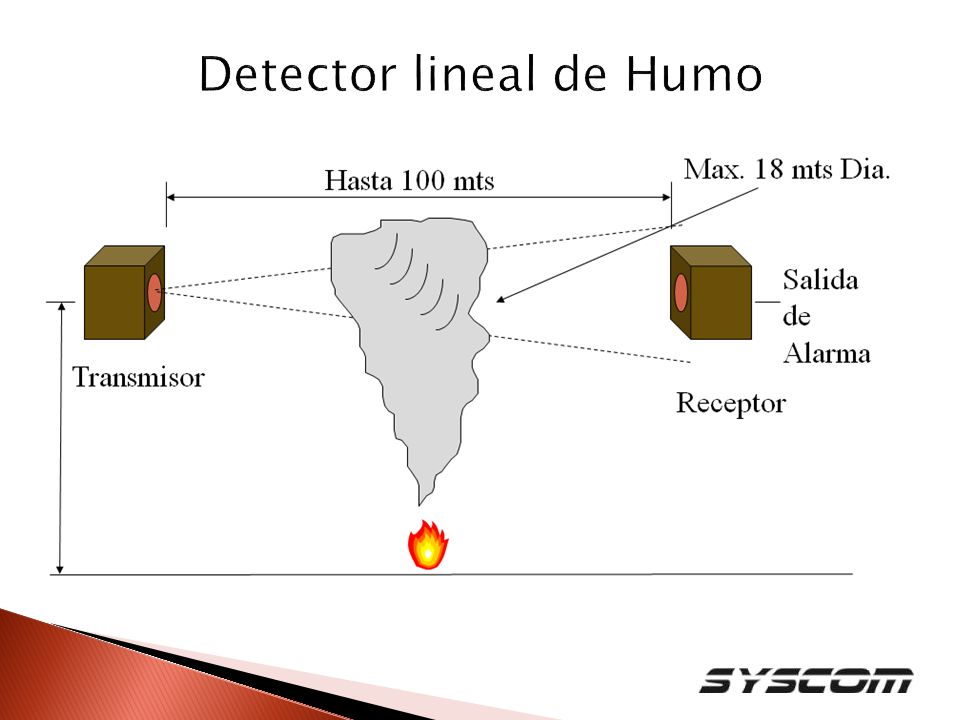 Detector lineal de Humo

Hasta 100 mts

Max. 18 mts Dia.

Transmisor

Salida de Alarma

Receptor

SYSCOM